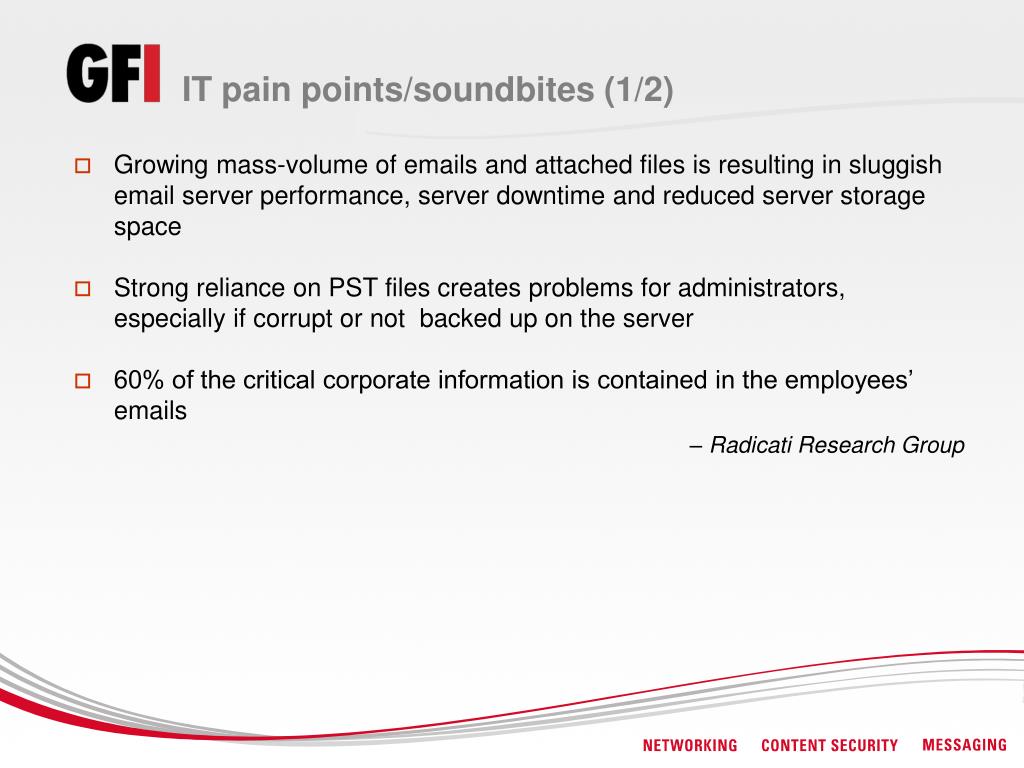 GFI IT pain points/soundbites (1/2)

Growing mass-volume of emails and attached files is resulting in sluggish email server performance, server downtime and reduced server storage space

Strong reliance on PST files creates problems for administrators, especially if corrupt or not backed up on the server

60% of the critical corporate information is contained in the employees' emails

– Radicati Research Group

NETWORKING CONTENT SECURITY MESSAGING